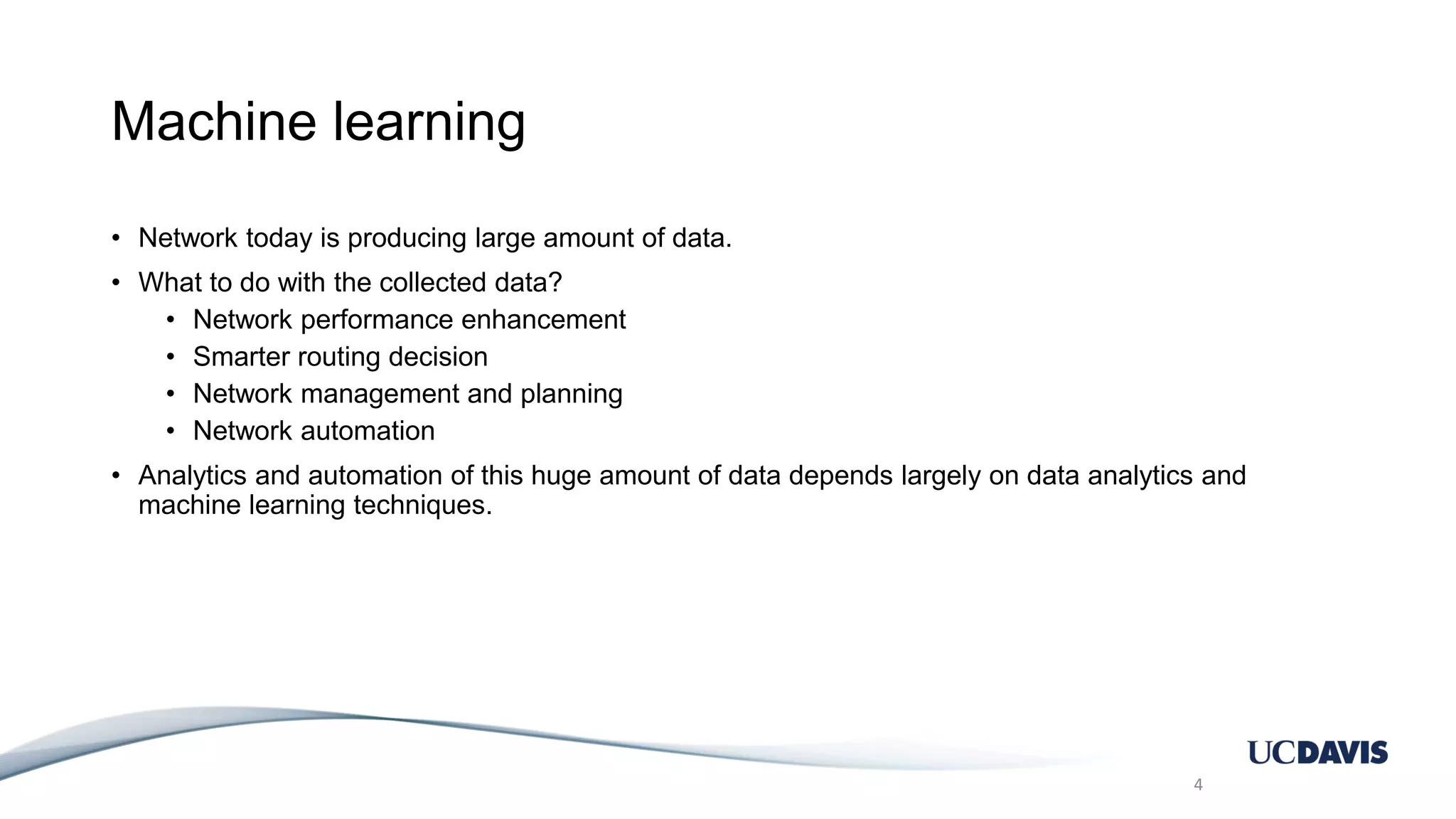 Machine learning

• Network today is producing large amount of data.
• What to do with the collected data?
  • Network performance enhancement
  • Smarter routing decision
  • Network management and planning
  • Network automation
• Analytics and automation of this huge amount of data depends largely on data analytics and machine learning techniques.

UCDAVIS
4